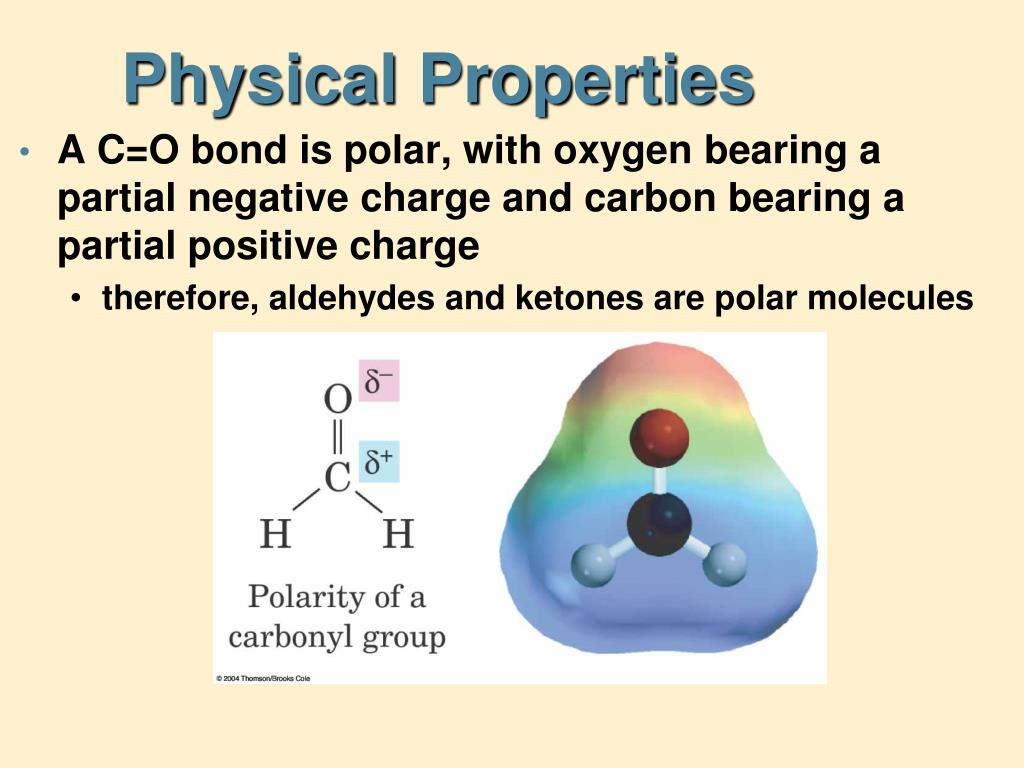 Physical Properties

• A C=O bond is polar, with oxygen bearing a partial negative charge and carbon bearing a partial positive charge

• therefore, aldehydes and ketones are polar molecules

O $\delta^-$
C $\delta^+$
H H

Polarity of a carbonyl group

© 2004 Thomson/Brooks Cole